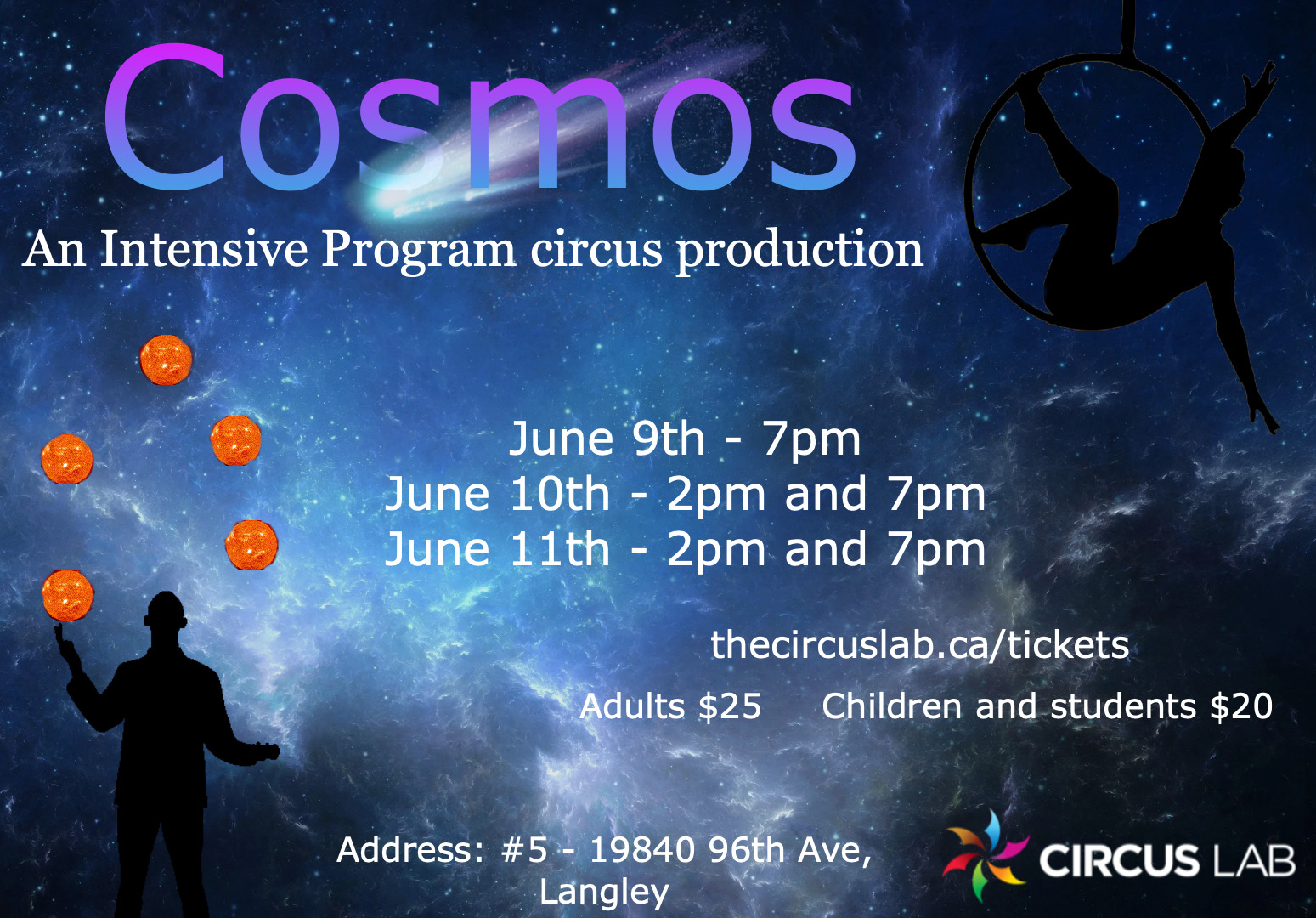 Cosmos

An Intensive Program circus production

June 9th - 7pm
June 10th - 2pm and 7pm
June 11th - 2pm and 7pm

thecircuslab.ca/tickets

Adults $25 Children and students $20

Address: #5 - 19840 96th Ave, Langley

CIRCUS LAB